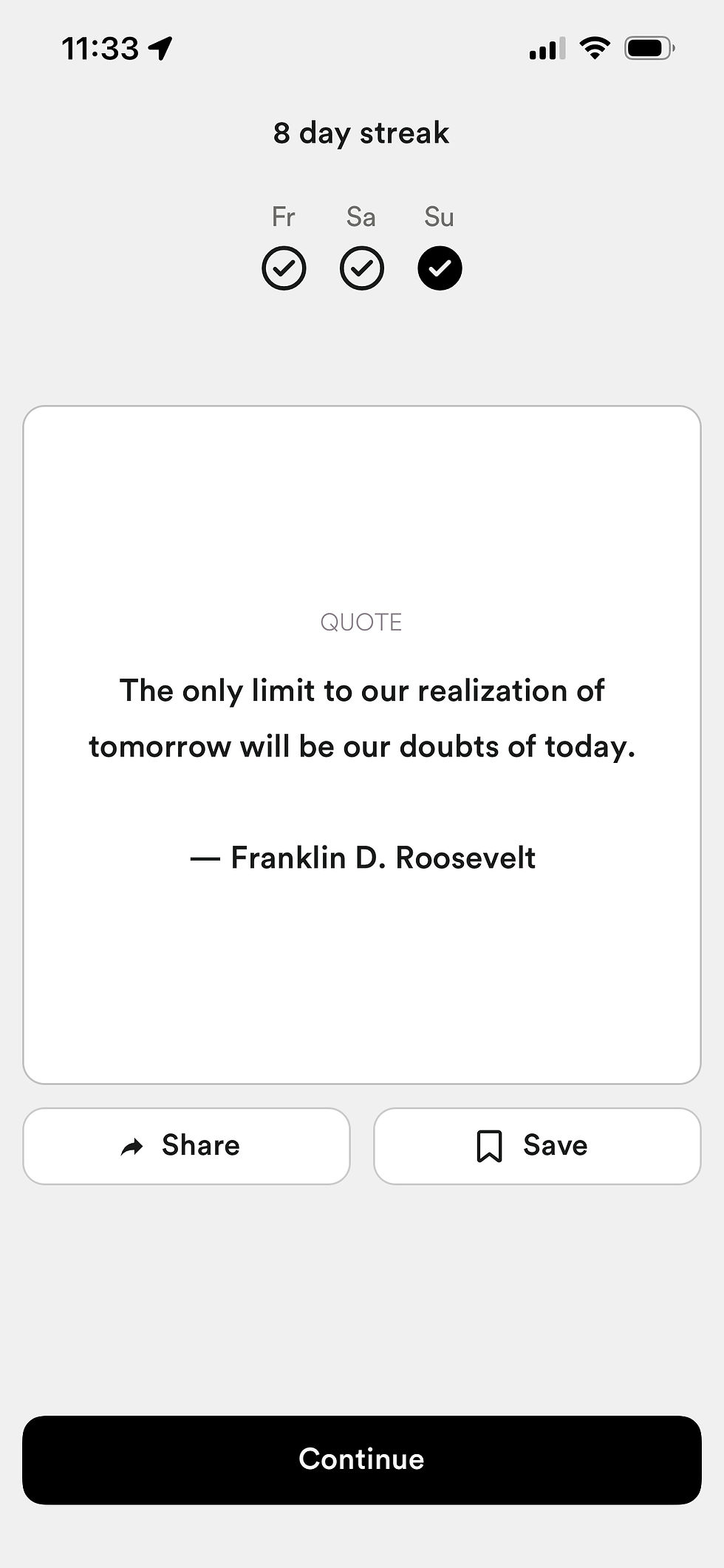 11:33

8 day streak

Fr Sa Su

QUOTE

The only limit to our realization of tomorrow will be our doubts of today.

— Franklin D. Roosevelt

Share

Save

Continue